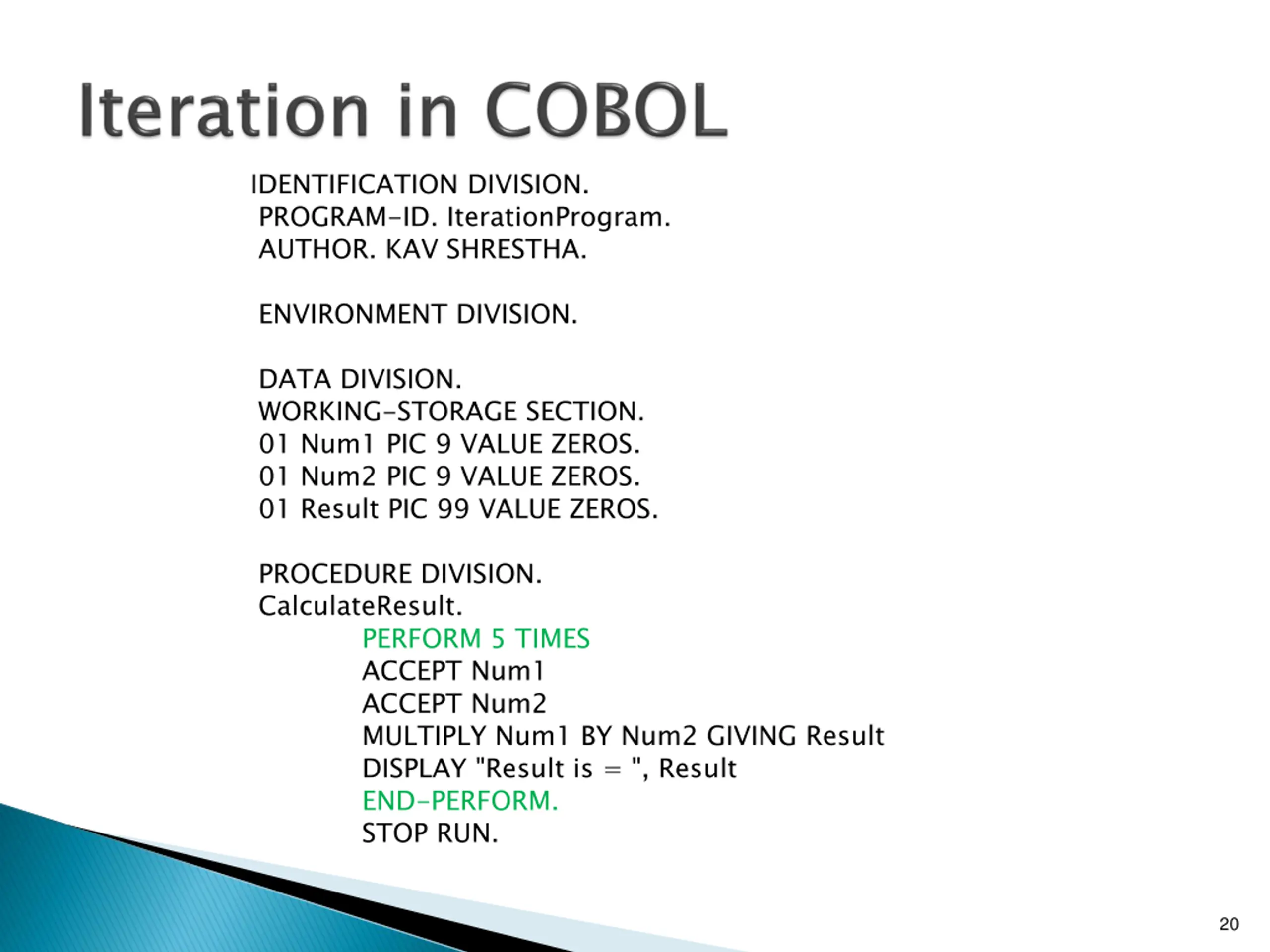 Iteration in COBOL

IDENTIFICATION DIVISION.
PROGRAM-ID. IterationProgram.
AUTHOR. KAV SHRESTHA.

ENVIRONMENT DIVISION.

DATA DIVISION.
WORKING-STORAGE SECTION.
01 Num1 PIC 9 VALUE ZEROS.
01 Num2 PIC 9 VALUE ZEROS.
01 Result PIC 99 VALUE ZEROS.

PROCEDURE DIVISION.
CalculateResult.
PERFORM 5 TIMES
ACCEPT Num1
ACCEPT Num2
MULTIPLY Num1 BY Num2 GIVING Result
DISPLAY "Result is = ", Result
END-PERFORM.
STOP RUN.

20